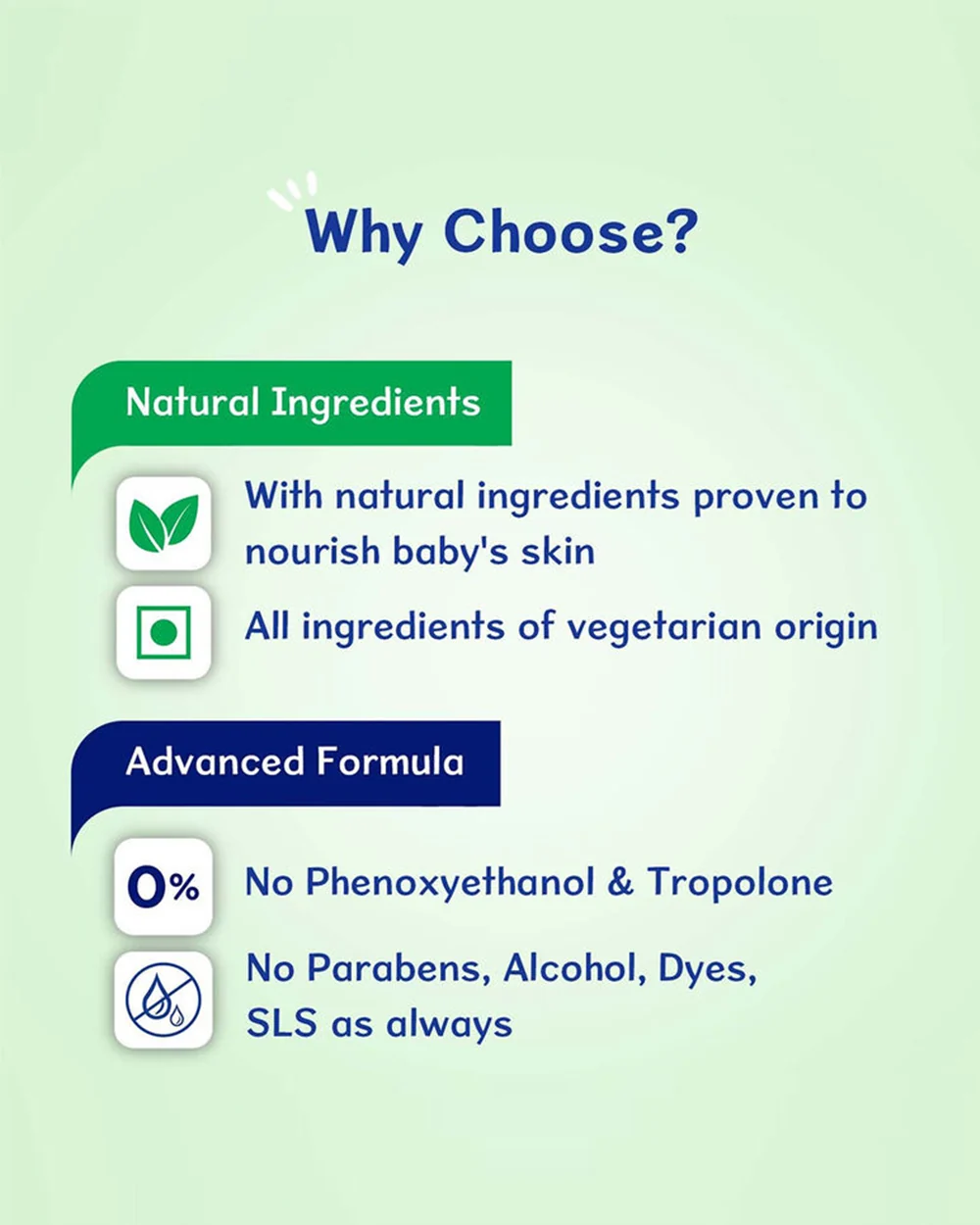 Why Choose?

Natural Ingredients

With natural ingredients proven to nourish baby's skin

All ingredients of vegetarian origin

Advanced Formula

0%

No Phenoxyethanol & Tropolone

No Parabens, Alcohol, Dyes, SLS as always